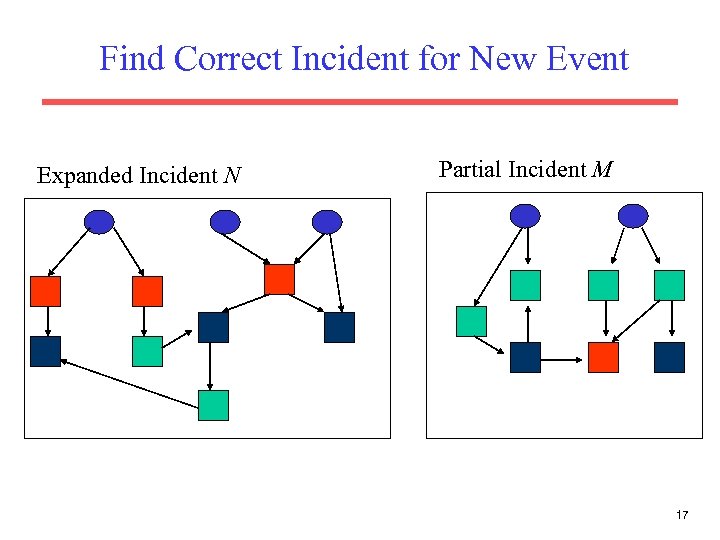 Find Correct Incident for New Event

Expanded Incident $N$

Partial Incident $M$

17